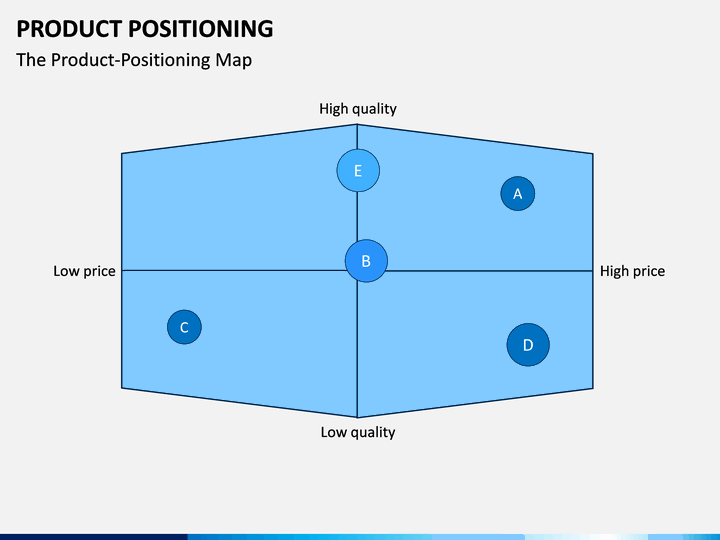 PRODUCT POSITIONING
The Product-Positioning Map

High quality

E

A

Low price

B

High price

C

D

Low quality